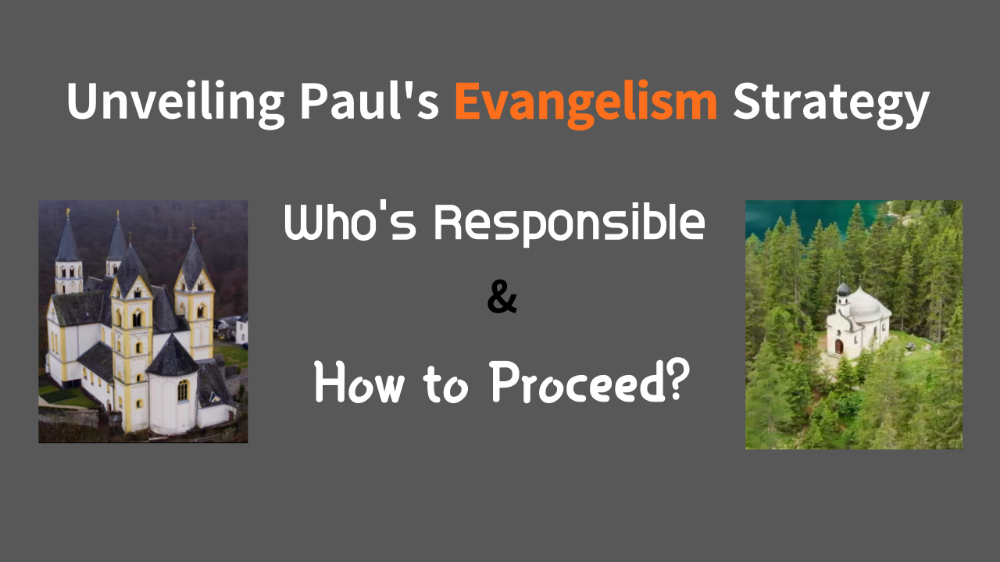 Unveiling Paul's Evangelism Strategy

Who's Responsible

&

How to Proceed?